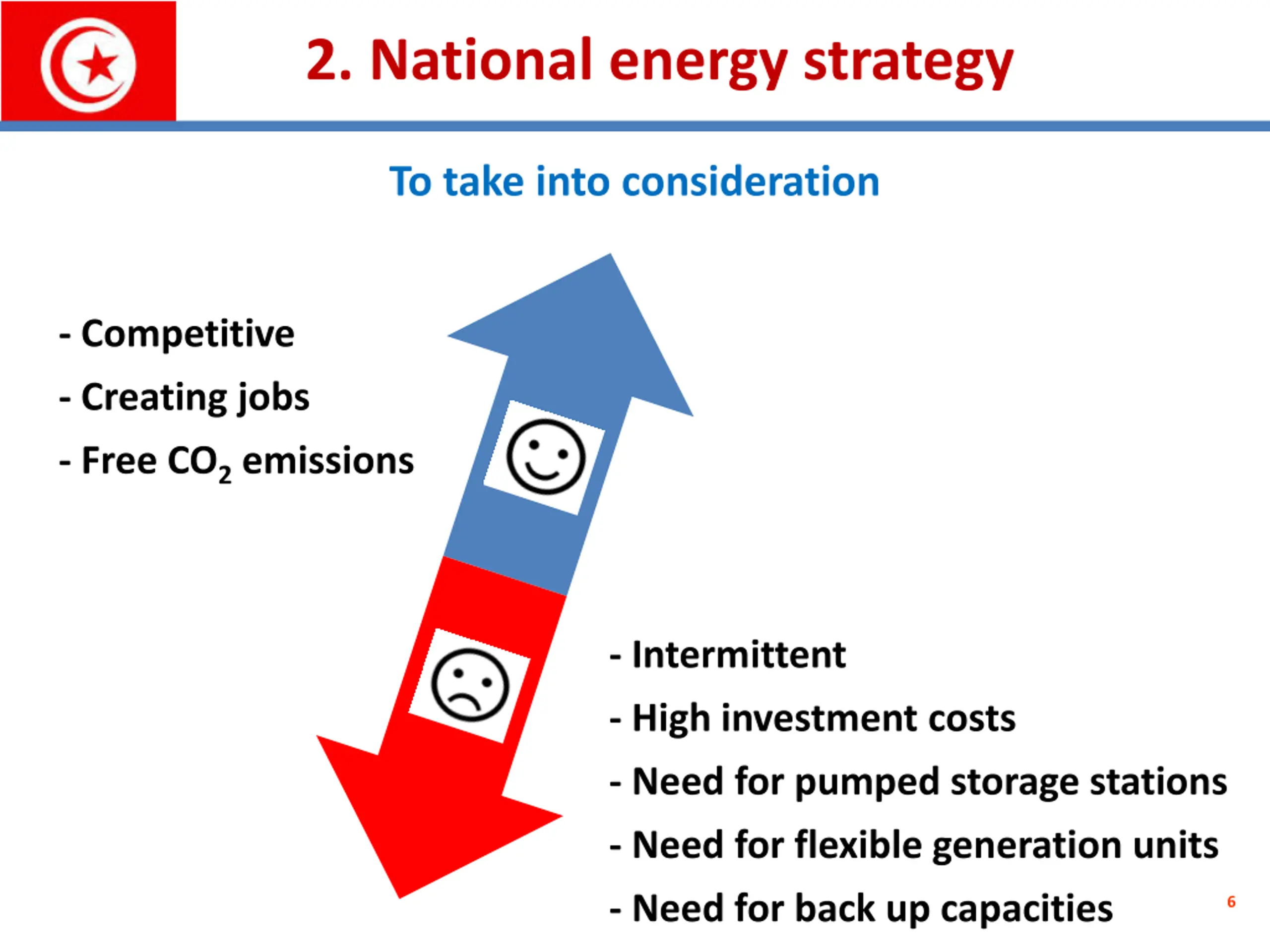 2. National energy strategy

To take into consideration

- Competitive
- Creating jobs
- Free $CO_2$ emissions

- Intermittent
- High investment costs
- Need for pumped storage stations
- Need for flexible generation units
- Need for back up capacities

6